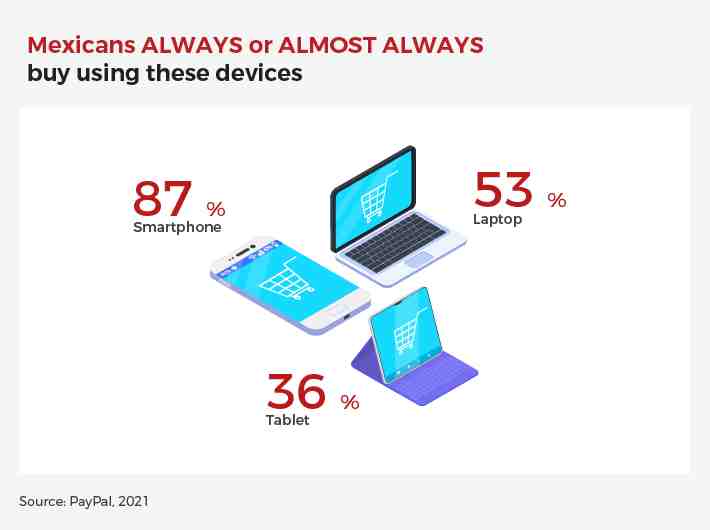 Mexicans ALWAYS or ALMOST ALWAYS
buy using these devices

87 %
Smartphone

53 %
Laptop

36 %
Tablet

Source: PayPal, 2021